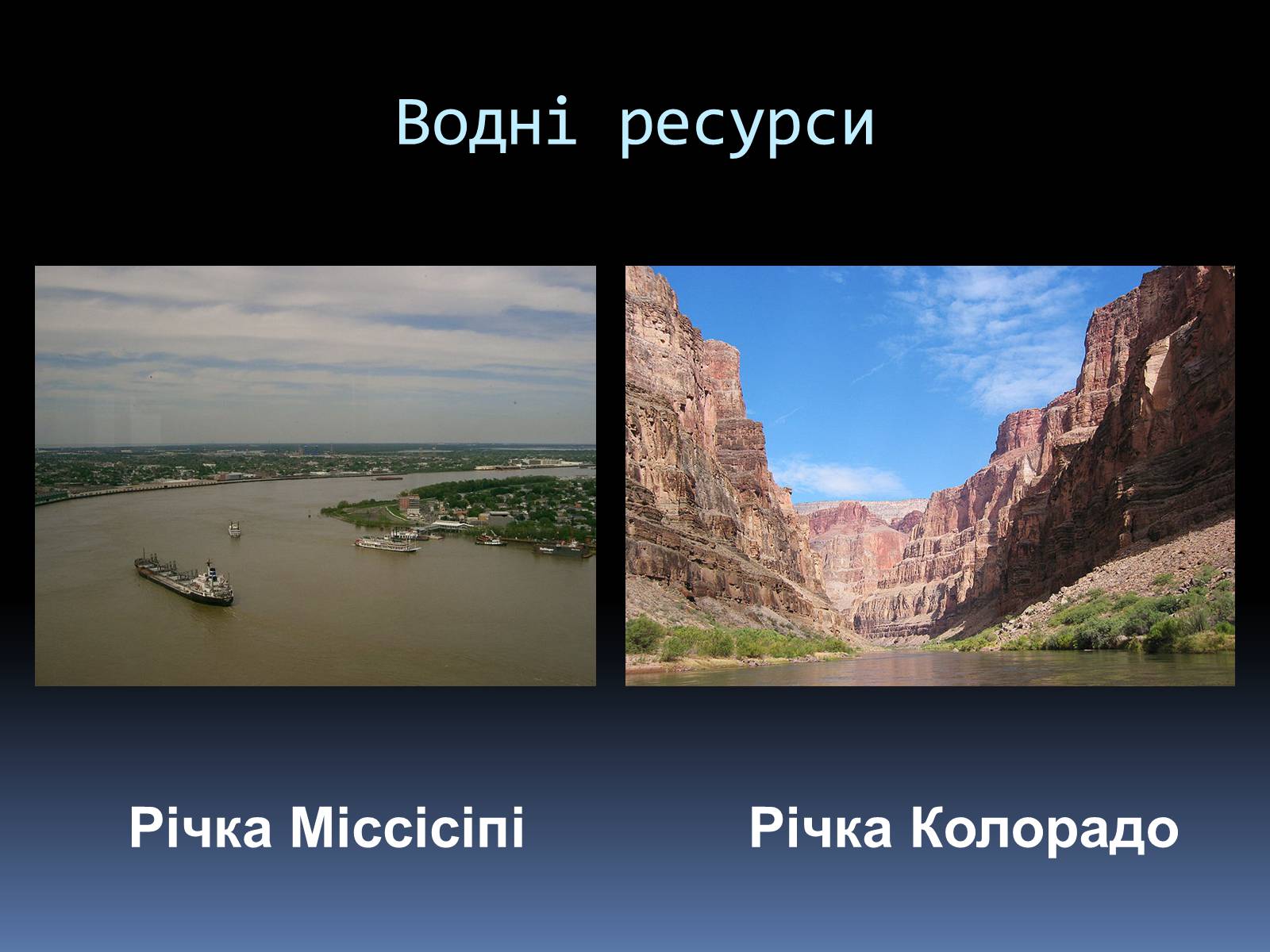 Водні ресурси

Річка Міссісіпі

Річка Колорадо